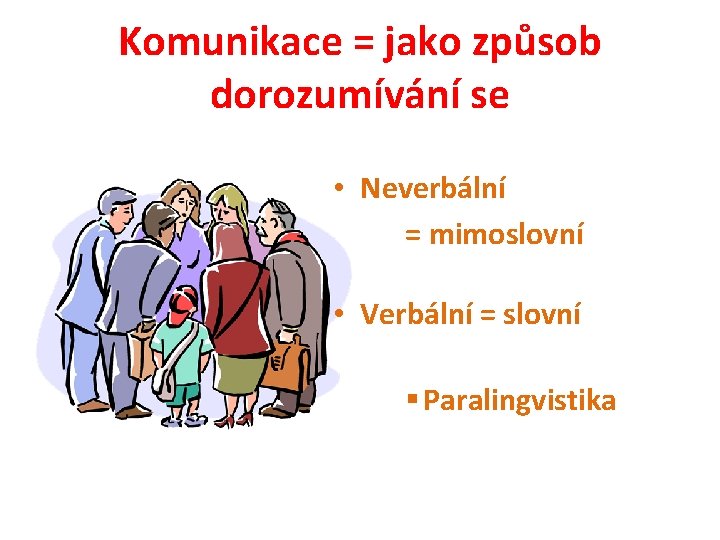 Komunikace = jako způsob dorozumívání se

• Neverbální
= mimoslovní

• Verbální = slovní

▪ Paralingvistika